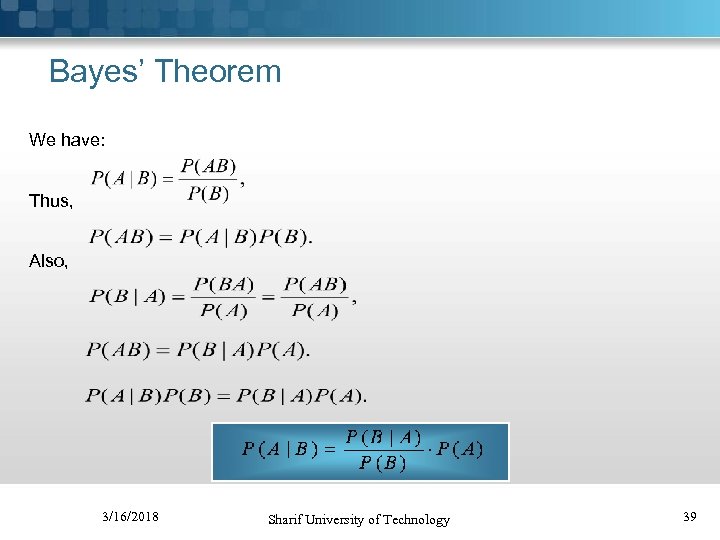 Bayes' Theorem

We have:

$P(A \mid B) = \frac{P(AB)}{P(B)},$

Thus,

$P(AB) = P(A \mid B)P(B).$

Also,

$P(B \mid A) = \frac{P(BA)}{P(A)} = \frac{P(AB)}{P(A)},$

$P(AB) = P(B \mid A)P(A).$

$P(A \mid B)P(B) = P(B \mid A)P(A).$

$P(A \mid B) = \frac{P(B \mid A)}{P(B)} \cdot P(A)$

3/16/2018

Sharif University of Technology

39